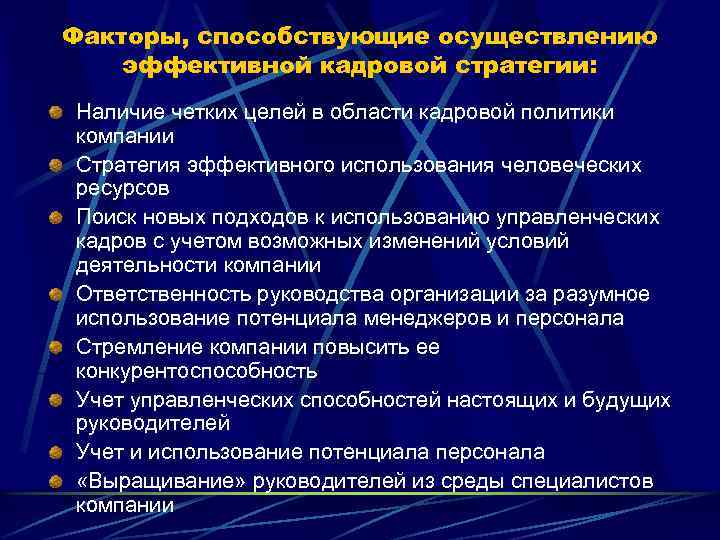 Факторы, способствующие осуществлению эффективной кадровой стратегии:

Наличие четких целей в области кадровой политики компании

Стратегия эффективного использования человеческих ресурсов

Поиск новых подходов к использованию управленческих кадров с учетом возможных изменений условий деятельности компании

Ответственность руководства организации за разумное использование потенциала менеджеров и персонала

Стремление компании повысить ее конкурентоспособность

Учет управленческих способностей настоящих и будущих руководителей

Учет и использование потенциала персонала

«Выращивание» руководителей из среды специалистов компании